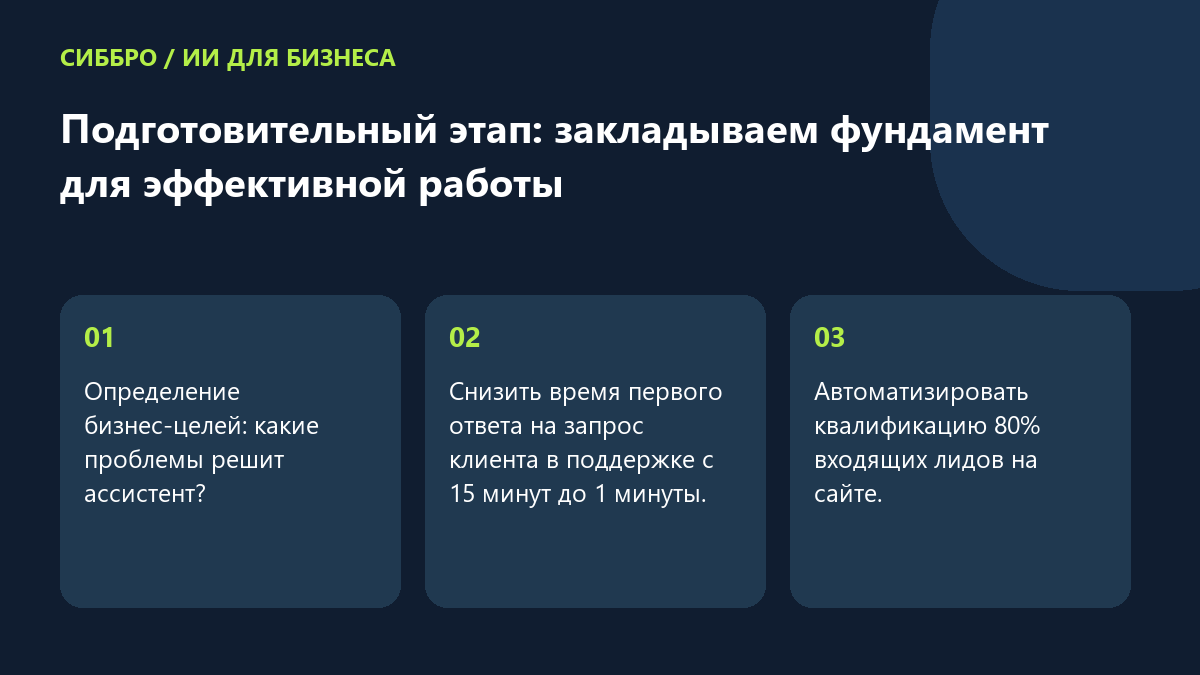 СИББРО / ИИ ДЛЯ БИЗНЕСА

Подготовительный этап: закладываем фундамент для эффективной работы

01

Определение бизнес-целей: какие проблемы решит ассистент?

02

Снизить время первого ответа на запрос клиента в поддержке с 15 минут до 1 минуты.

03

Автоматизировать квалификацию 80% входящих лидов на сайте.